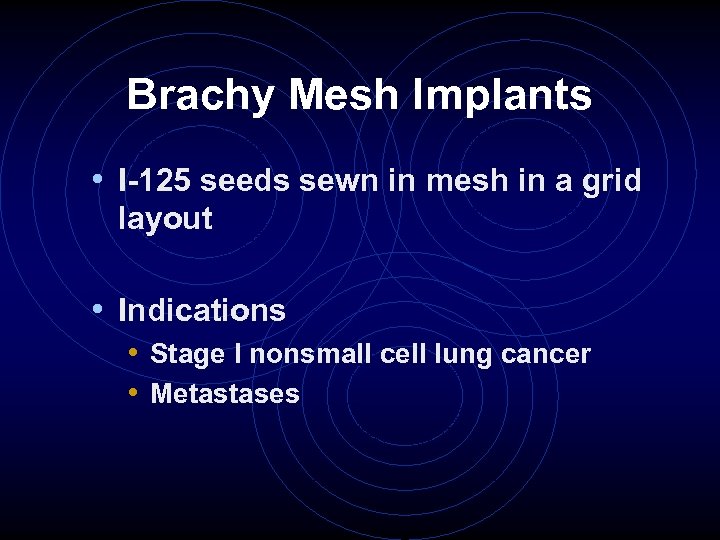 Brachy Mesh Implants

• I-125 seeds sewn in mesh in a grid layout

• Indications
  • Stage I nonsmall cell lung cancer
  • Metastases